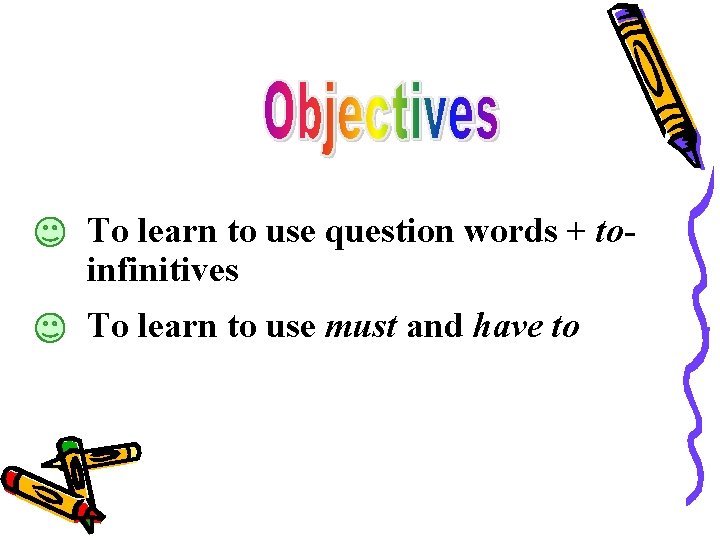 Objectives

To learn to use question words + to-infinitives

To learn to use must and have to